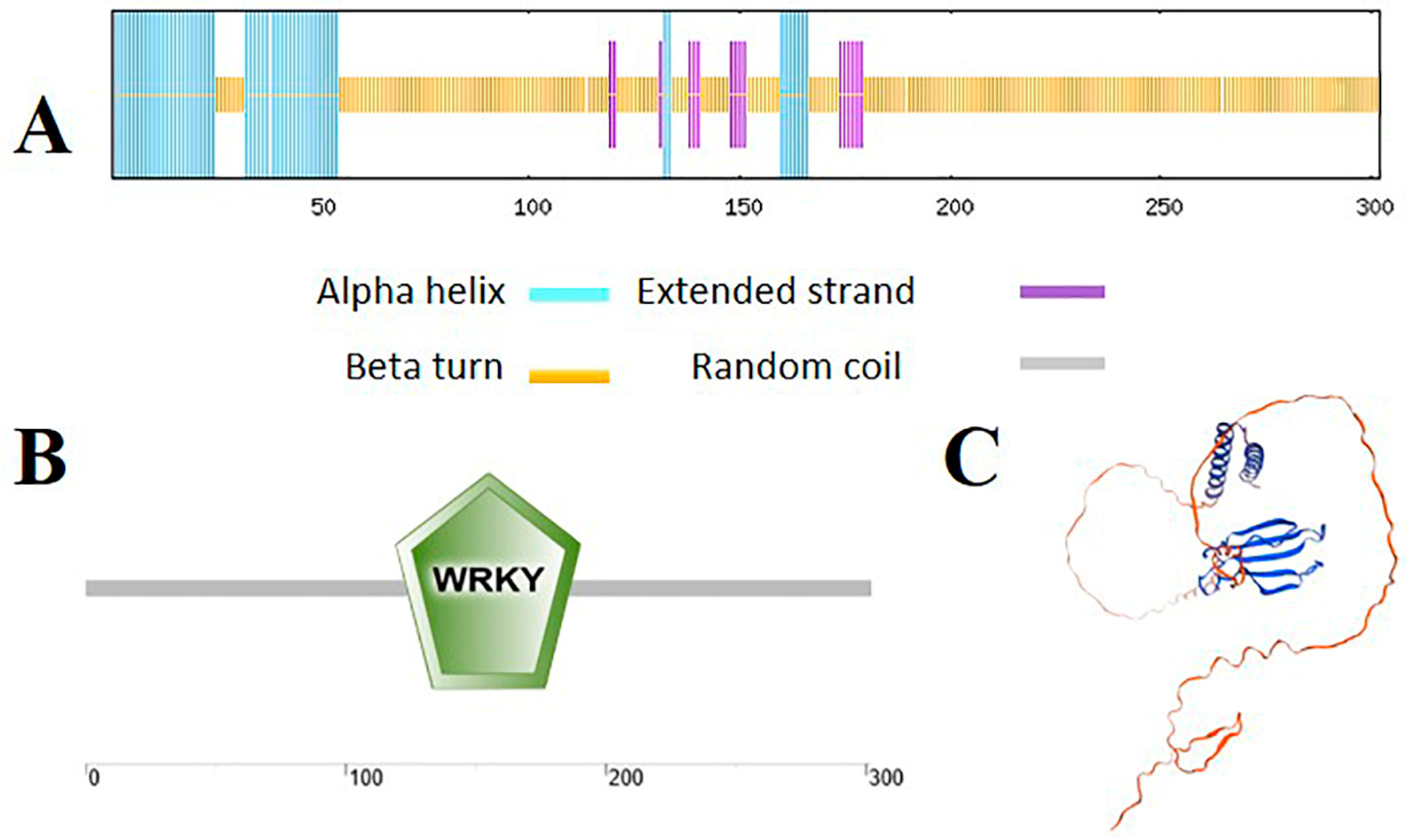 A

50 100 150 200 250 300

Alpha helix Extended strand

Beta turn Random coil

B

WRKY

0 100 200 300

C